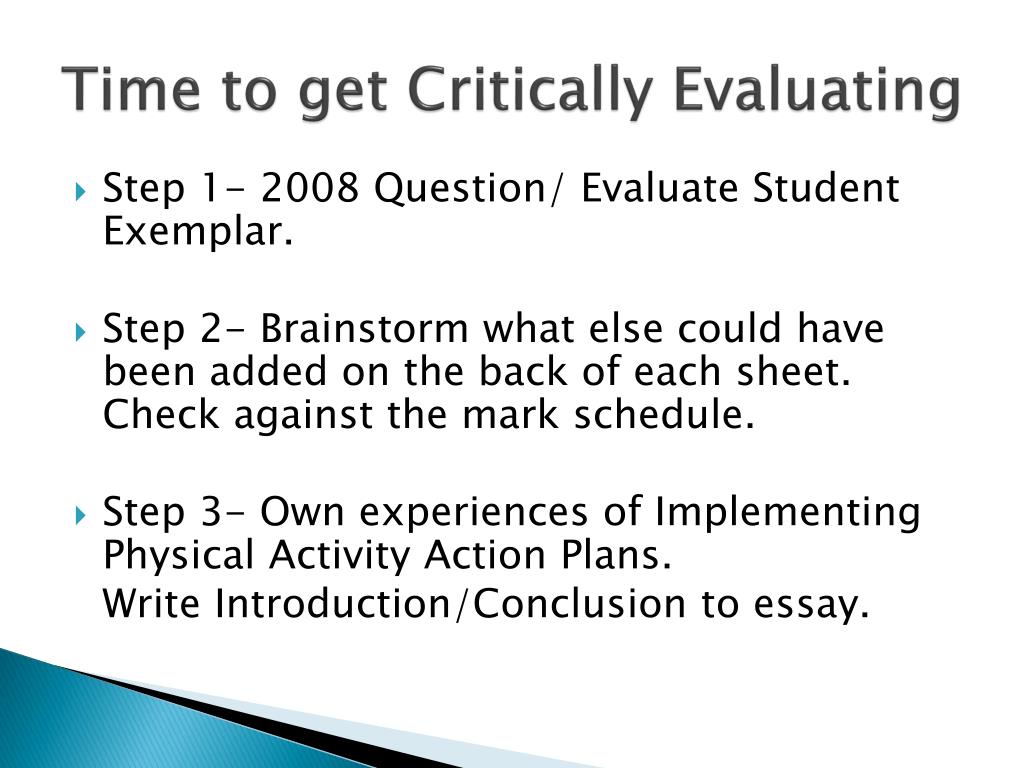 Time to get Critically Evaluating

Step 1- 2008 Question/ Evaluate Student Exemplar.

Step 2- Brainstorm what else could have been added on the back of each sheet. Check against the mark schedule.

Step 3- Own experiences of Implementing Physical Activity Action Plans.
Write Introduction/Conclusion to essay.